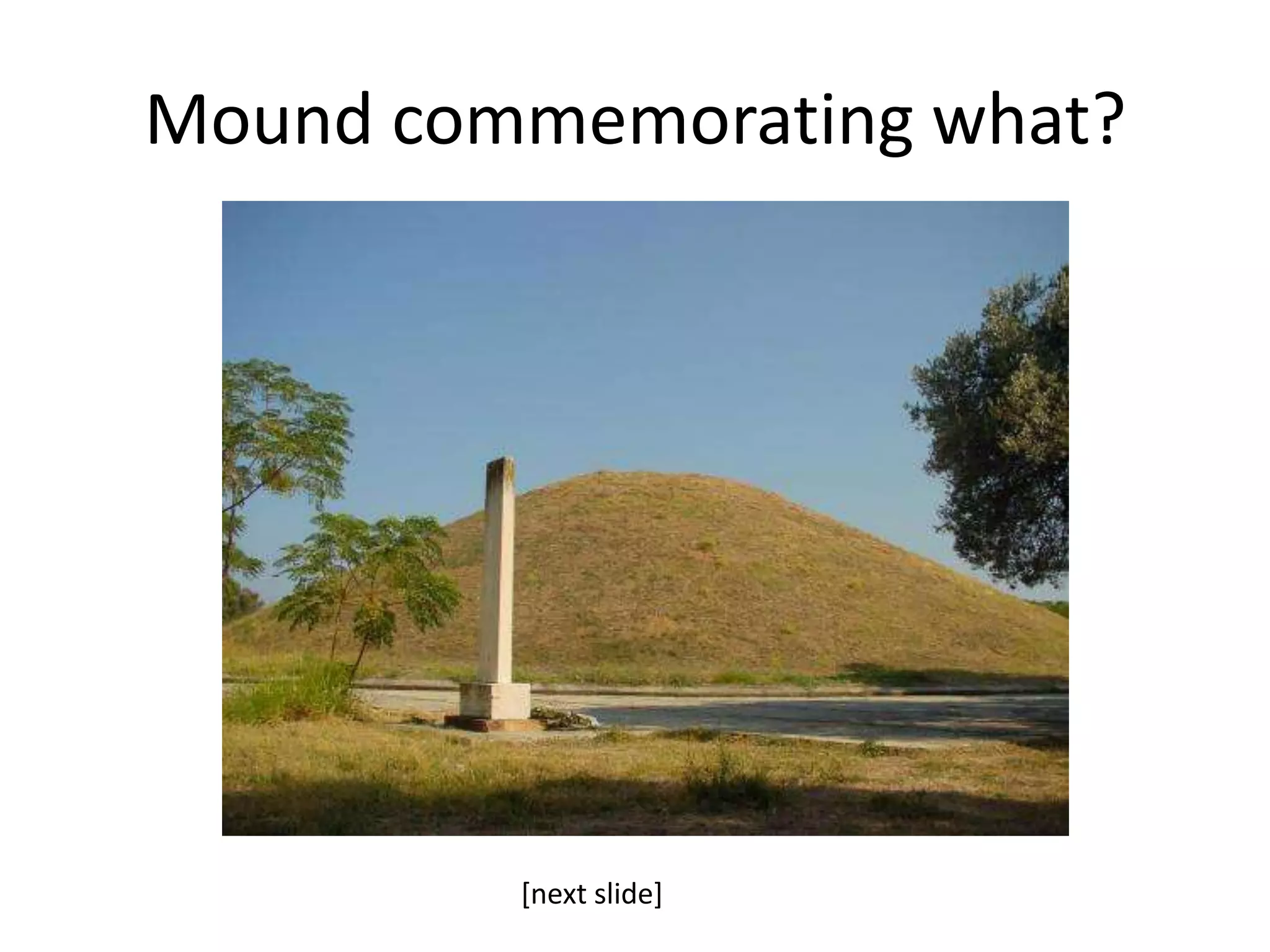 Mound commemorating what?

[next slide]